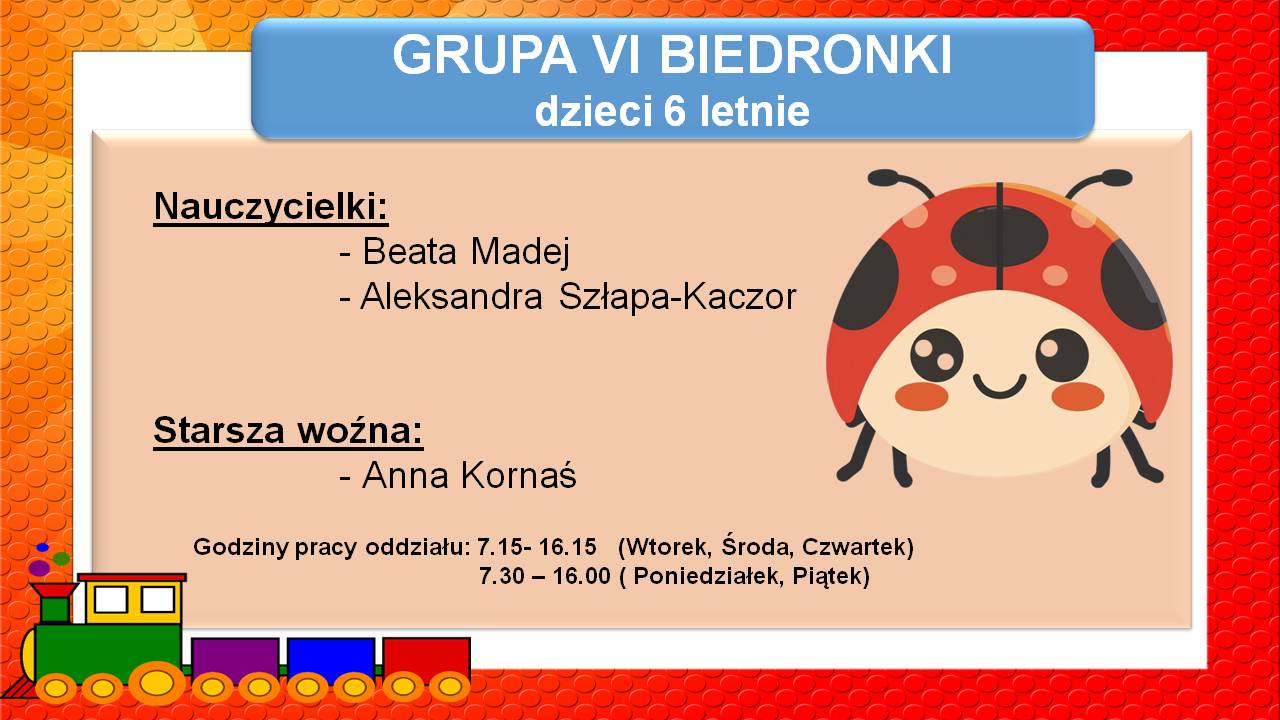 GRUPA VI BIEDRONKI
dzieci 6 letnie

Nauczycielki:
- Beata Madej
- Aleksandra Szłapa-Kaczor

Starsza woźna:
- Anna Kornaś

Godziny pracy oddziału: 7.15- 16.15 (Wtorek, Środa, Czwartek)
7.30 – 16.00 ( Poniedziałek, Piątek)